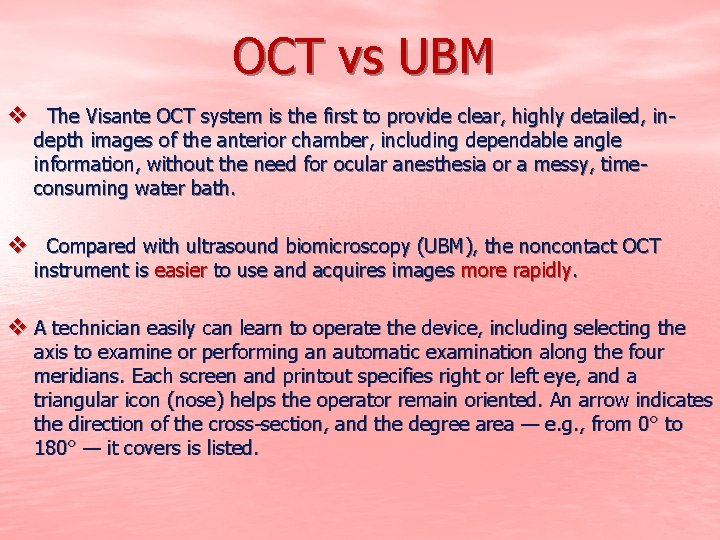 OCT vs UBM

❖ The Visante OCT system is the first to provide clear, highly detailed, in-depth images of the anterior chamber, including dependable angle information, without the need for ocular anesthesia or a messy, time-consuming water bath.

❖ Compared with ultrasound biomicroscopy (UBM), the noncontact OCT instrument is easier to use and acquires images more rapidly.

❖ A technician easily can learn to operate the device, including selecting the axis to examine or performing an automatic examination along the four meridians. Each screen and printout specifies right or left eye, and a triangular icon (nose) helps the operator remain oriented. An arrow indicates the direction of the cross-section, and the degree area — e.g., from 0° to 180° — it covers is listed.